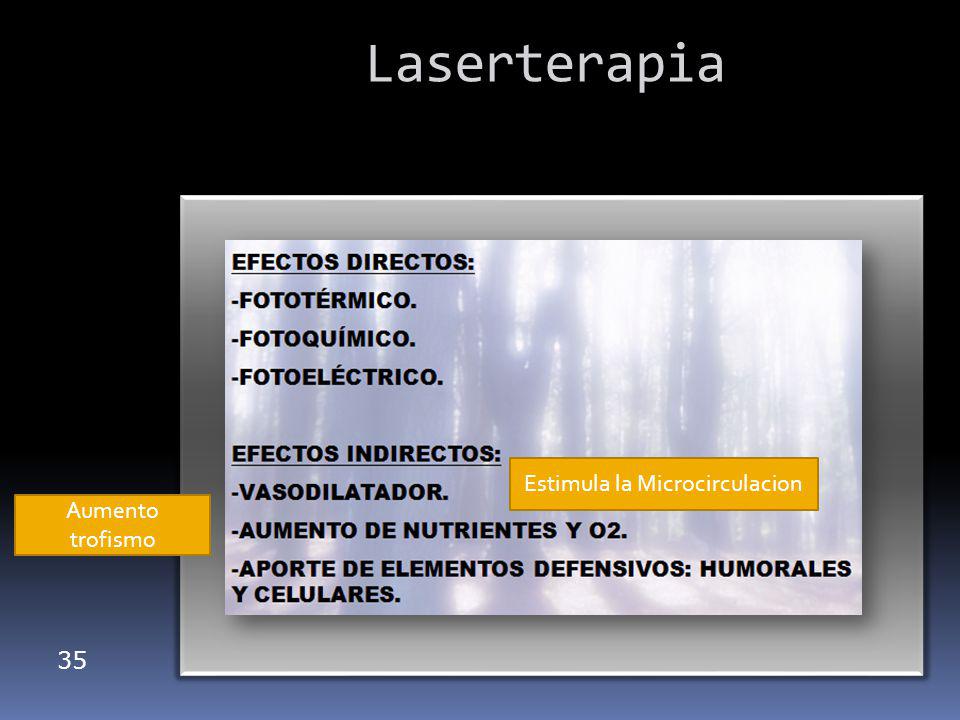 Laserterapia

EFECTOS DIRECTOS:

-FOTOTÉRMICO.

-FOTOQUÍMICO.

-FOTOELÉCTRICO.

EFECTOS INDIRECTOS:

-VASODILATADOR.

Estimula la Microcirculacion

Aumento trofismo

-AUMENTO DE NUTRIENTES Y O2.

-APORTE DE ELEMENTOS DEFENSIVOS: HUMORALES Y CELULARES.

35